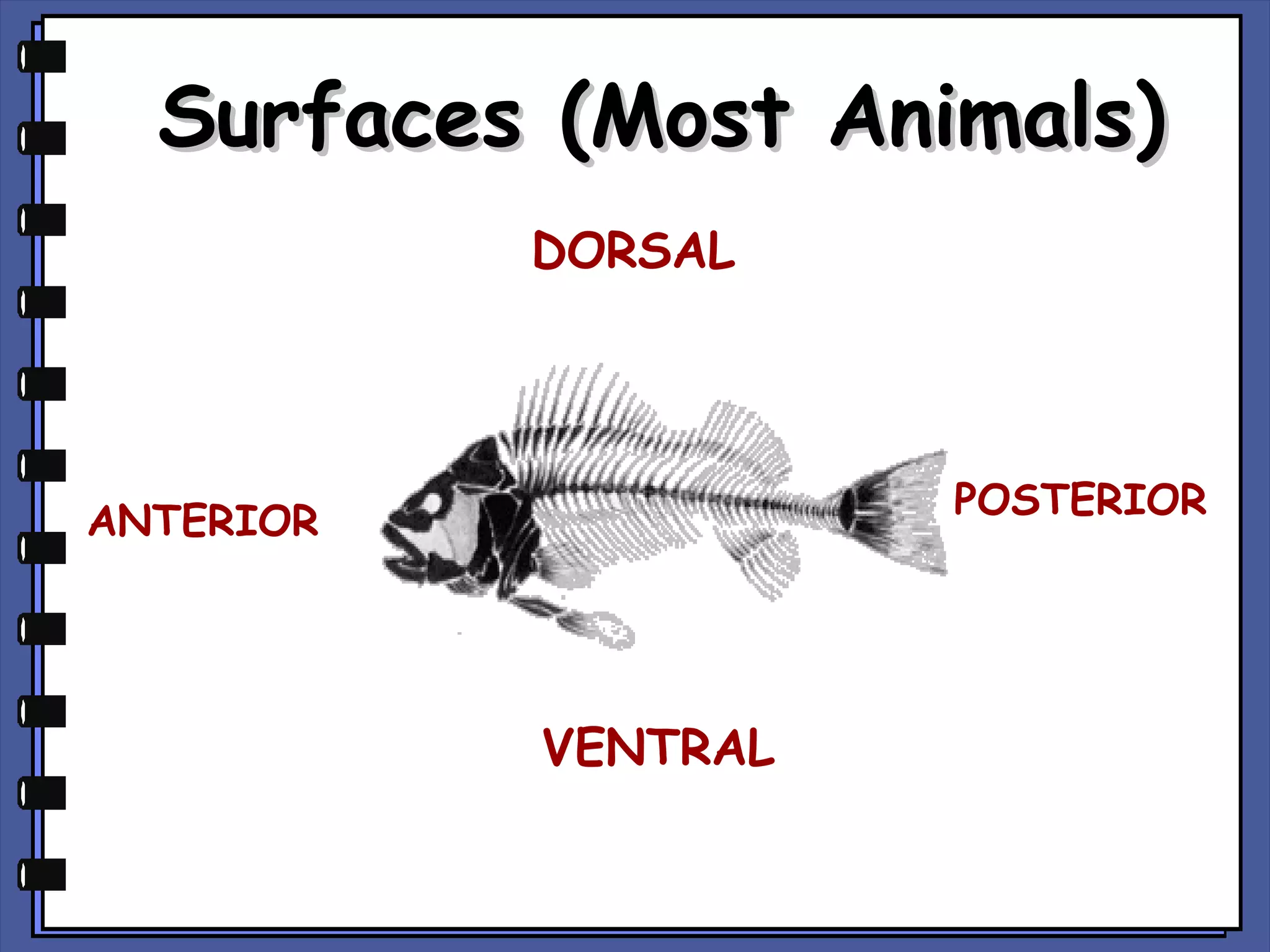 Surfaces (Most Animals)

DORSAL

ANTERIOR

POSTERIOR

VENTRAL